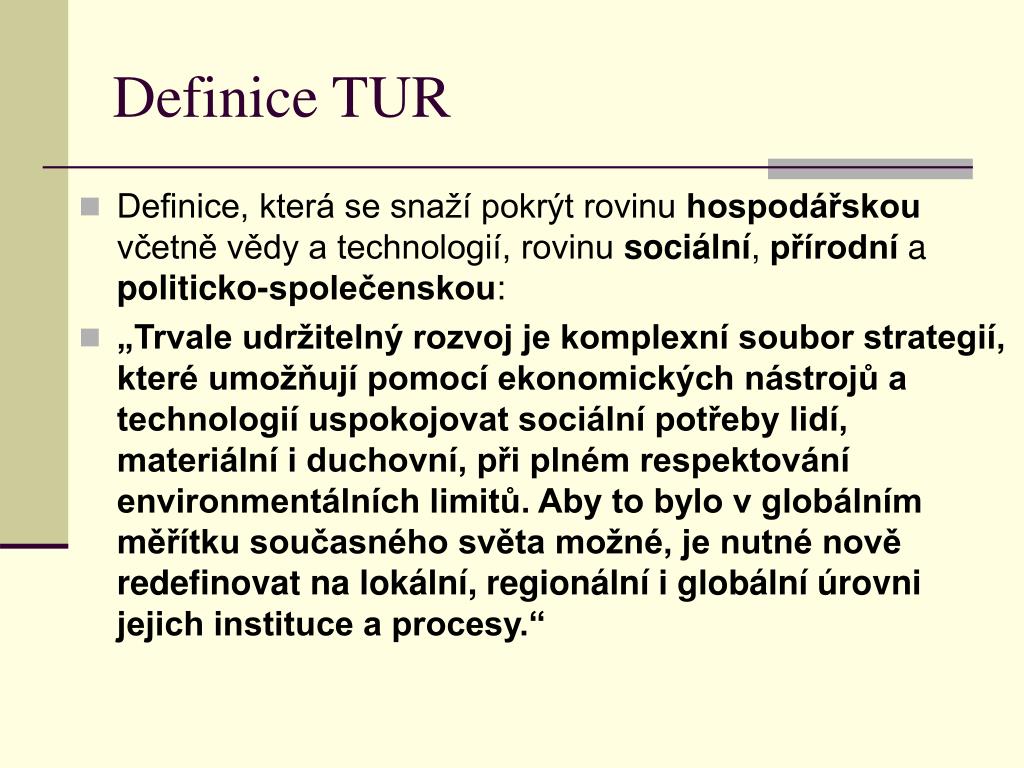 Definice TUR

• Definice, která se snaží pokrýt rovinu hospodářskou včetně vědy a technologií, rovinu sociální, přírodní a politicko-společenskou:

• „Trvale udržitelný rozvoj je komplexní soubor strategií, které umožňují pomocí ekonomických nástrojů a technologií uspokojovat sociální potřeby lidí, materiální i duchovní, při plném respektování environmentálních limitů. Aby to bylo v globálním měřítku současného světa možné, je nutné nově redefinovat na lokální, regionální i globální úrovni jejich instituce a procesy.“